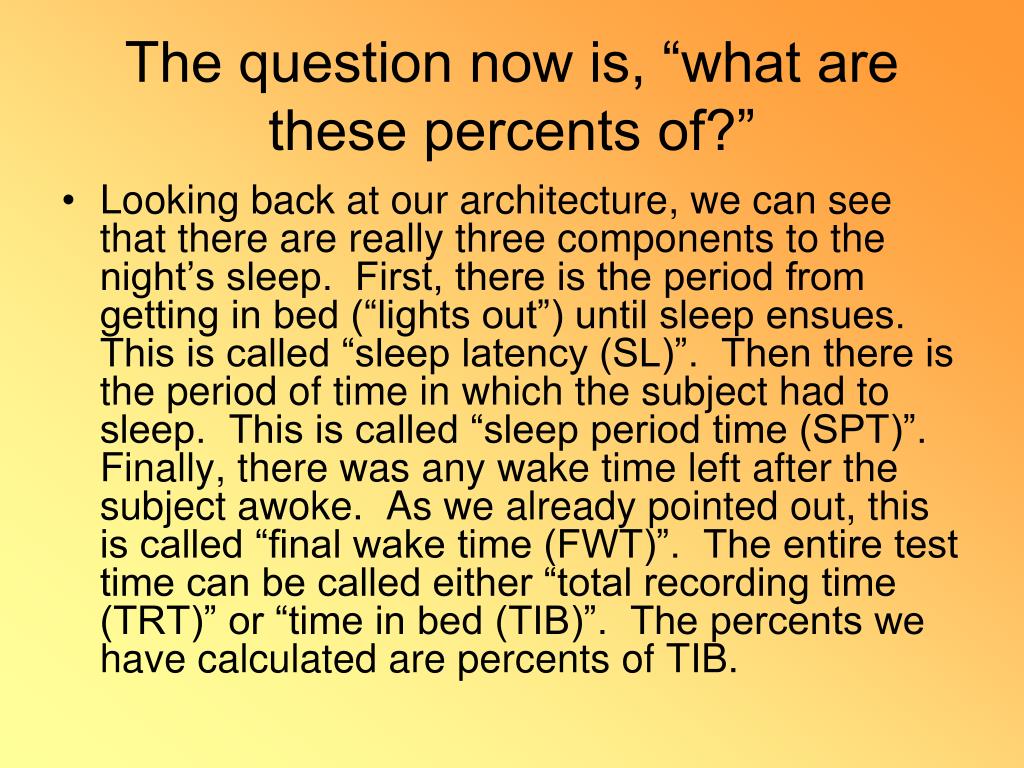 The question now is, “what are these percents of?”

• Looking back at our architecture, we can see that there are really three components to the night’s sleep. First, there is the period from getting in bed (“lights out”) until sleep ensues. This is called “sleep latency (SL)”. Then there is the period of time in which the subject had to sleep. This is called “sleep period time (SPT)”. Finally, there was any wake time left after the subject awoke. As we already pointed out, this is called “final wake time (FWT)”. The entire test time can be called either “total recording time (TRT)” or “time in bed (TIB)”. The percents we have calculated are percents of TIB.